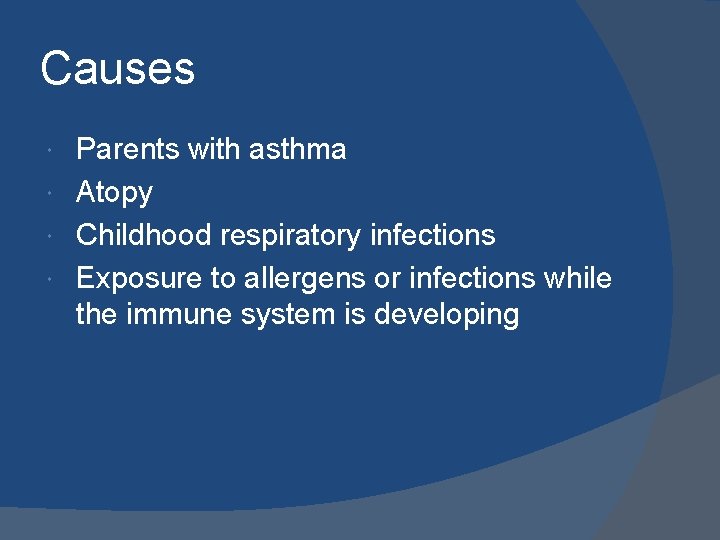 Causes

- Parents with asthma
- Atopy
- Childhood respiratory infections
- Exposure to allergens or infections while the immune system is developing